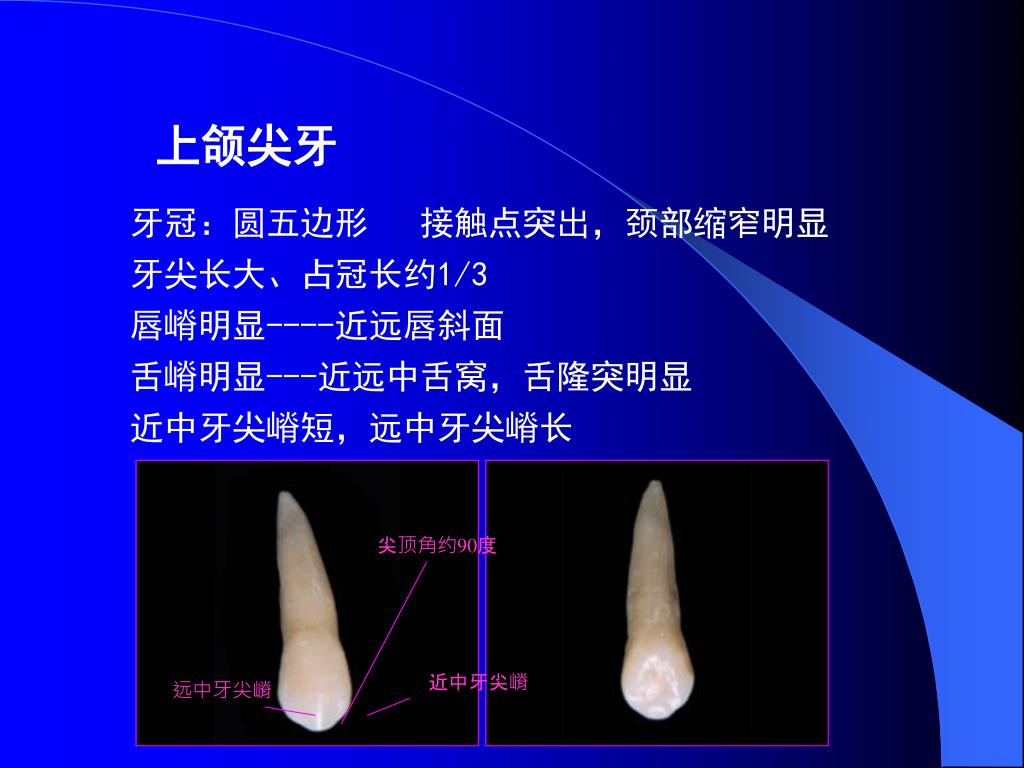 上颌尖牙

牙冠：圆五边形　　接触点突出，颈部缩窄明显
牙尖长大、占冠长约1/3
唇嵴明显----近远唇斜面
舌嵴明显---近远中舌窝，舌隆突明显
近中牙尖嵴短，远中牙尖嵴长

尖顶角约90度
远中牙尖嵴
近中牙尖嵴